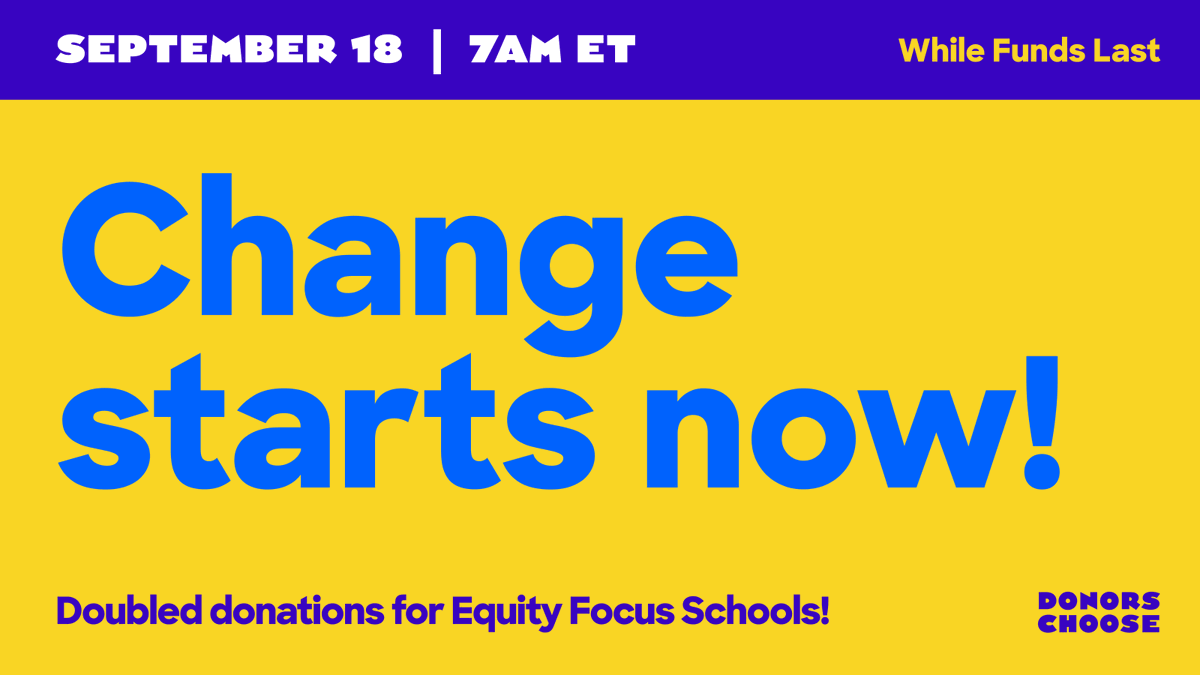 SEPTEMBER 18 | 7AM ET

While Funds Last

Change starts now!

Doubled donations for Equity Focus Schools!

DONORS CHOOSE